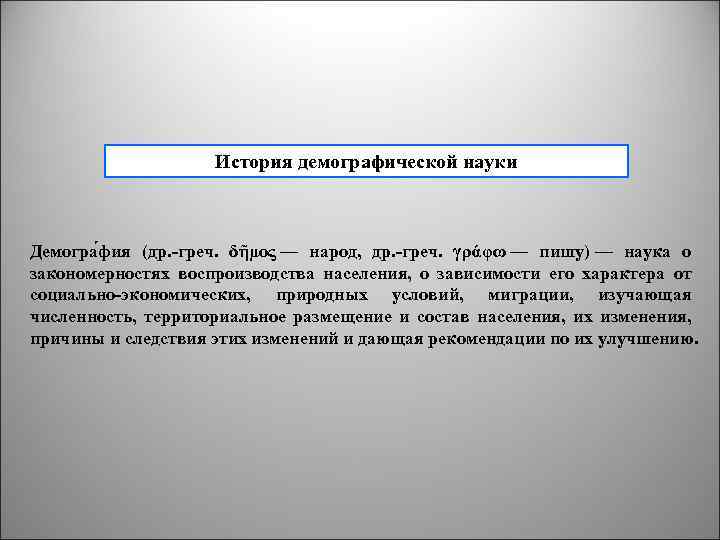 История демографической науки

Демогра́фия (др.-греч. δῆμος — народ, др.-греч. γράφω — пишу) — наука о закономерностях воспроизводства населения, о зависимости его характера от социально-экономических, природных условий, миграции, изучающая численность, территориальное размещение и состав населения, их изменения, причины и следствия этих изменений и дающая рекомендации по их улучшению.